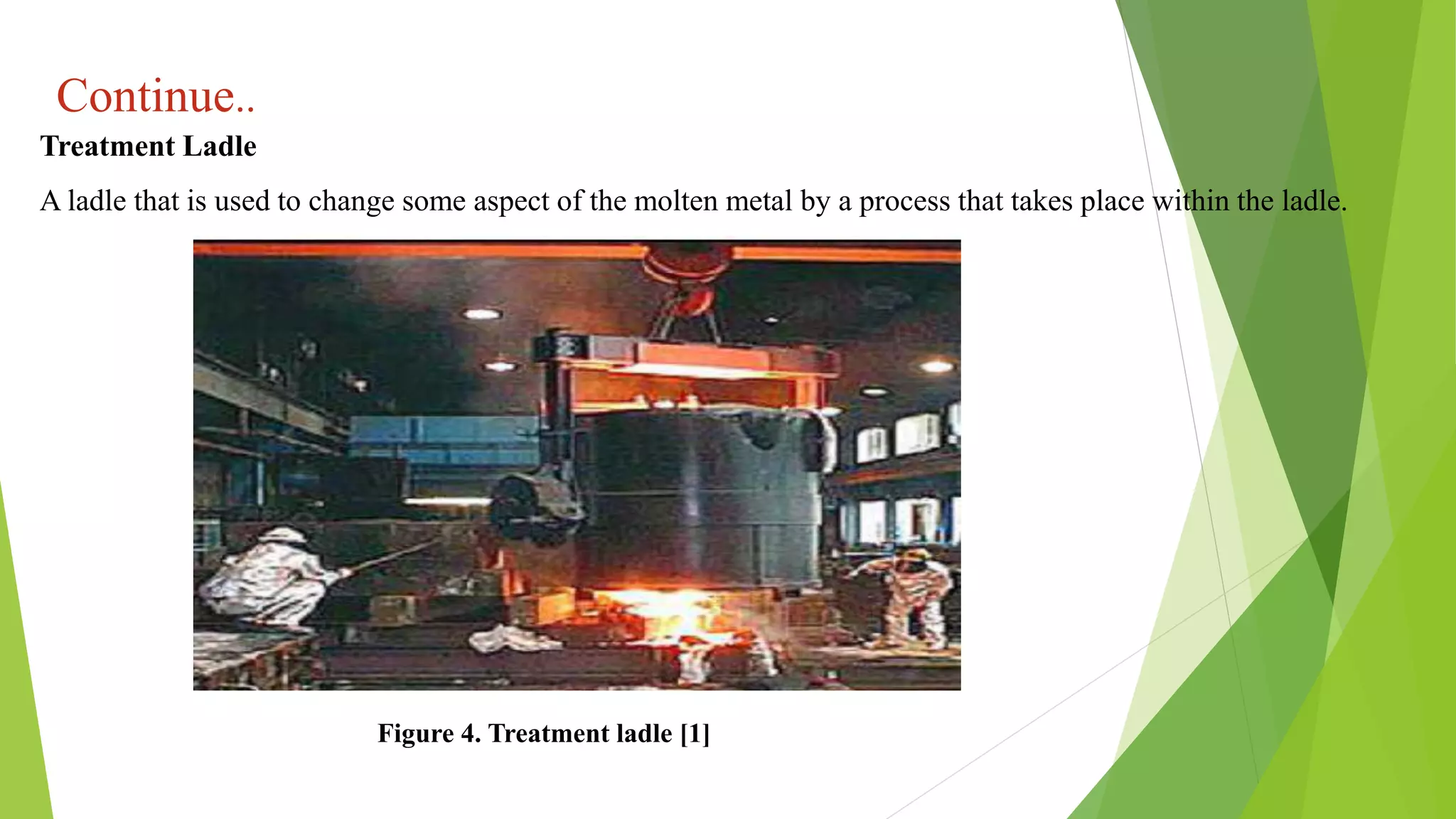 Continue..

Treatment Ladle

A ladle that is used to change some aspect of the molten metal by a process that takes place within the ladle.

Figure 4. Treatment ladle [1]